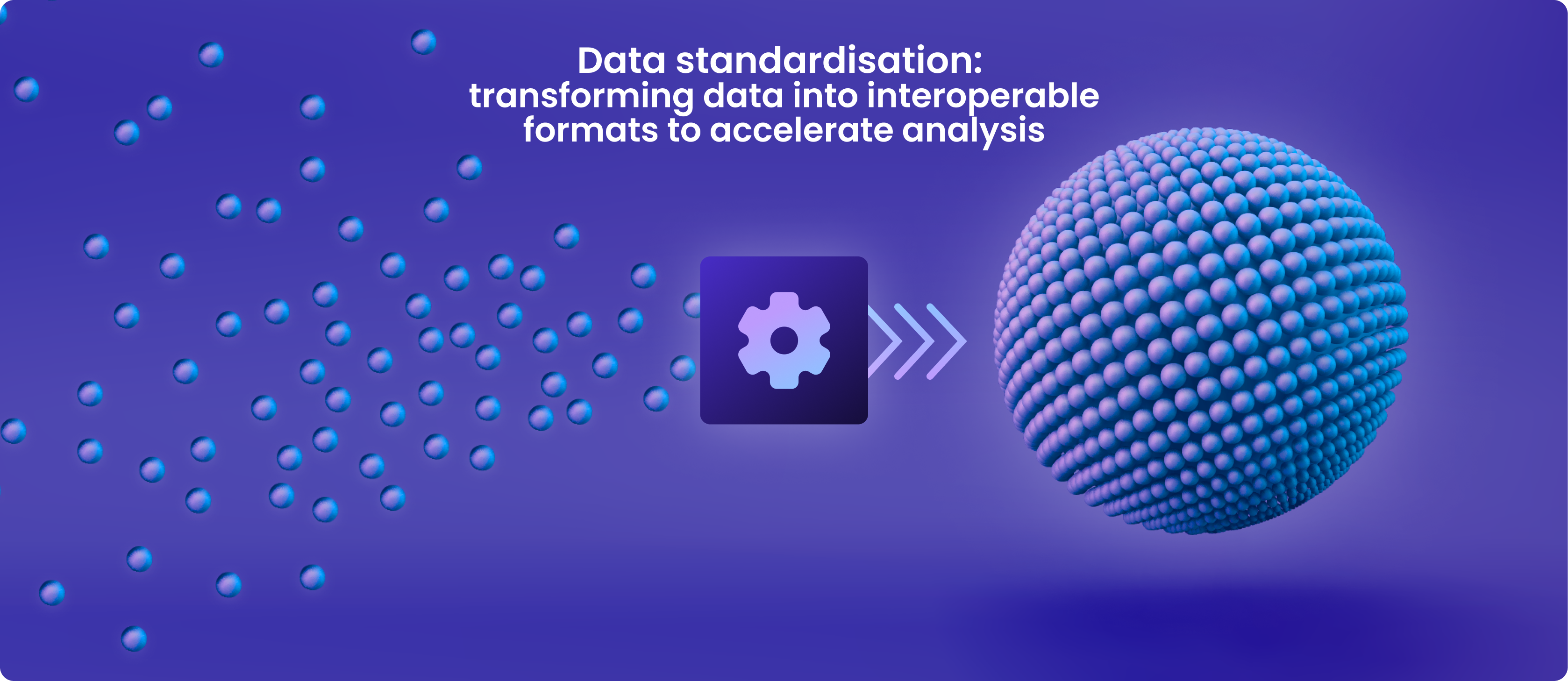 Data standardisation:
transforming data into interoperable formats to accelerate analysis